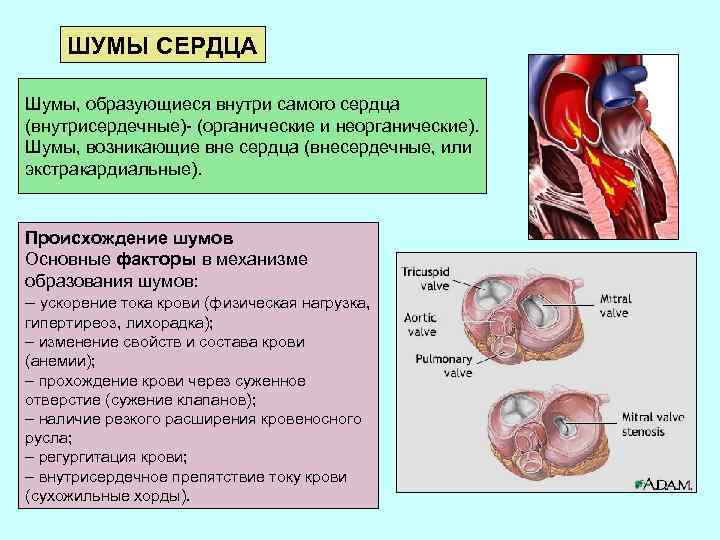 ШУМЫ СЕРДЦА

Шумы, образующиеся внутри самого сердца (внутрисердечные)- (органические и неорганические). Шумы, возникающие вне сердца (внесердечные, или экстракардиальные).

Происхождение шумов
Основные факторы в механизме образования шумов:
– ускорение тока крови (физическая нагрузка, гипертиреоз, лихорадка);
– изменение свойств и состава крови (анемии);
– прохождение крови через суженное отверстие (сужение клапанов);
– наличие резкого расширения кровеносного русла;
– регургитация крови;
– внутрисердечное препятствие току крови (сухожильные хорды).

Tricuspid valve
Aortic valve
Pulmonary valve
Mitral valve
Mitral valve stenosis
A.D.A.M.